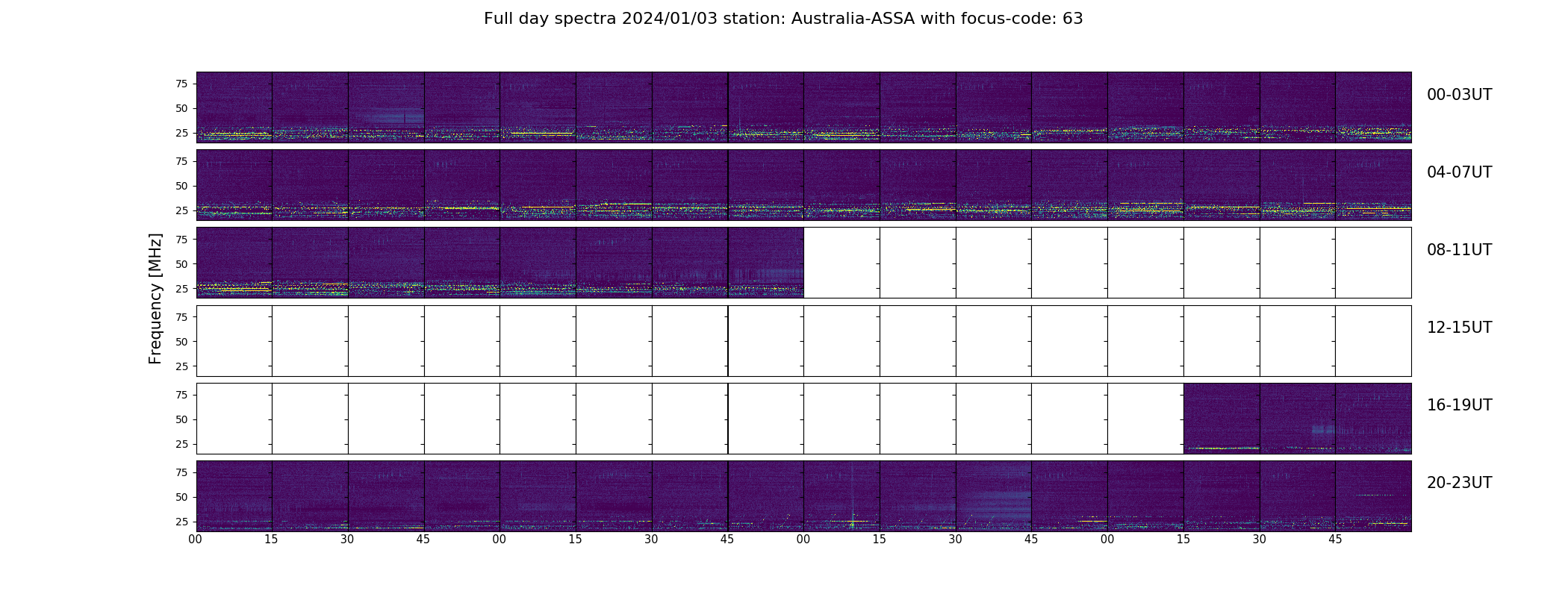 Full day spectra 2024/01/03 station: Australia-ASSA with focus-code: 63

Frequency [MHz]

75
50
25
00-03UT

75
50
25
04-07UT

75
50
25
08-11UT

75
50
25
12-15UT

75
50
25
16-19UT

75
50
25
20-23UT

00 15 30 45 00 15 30 45 00 15 30 45 00 15 30 45